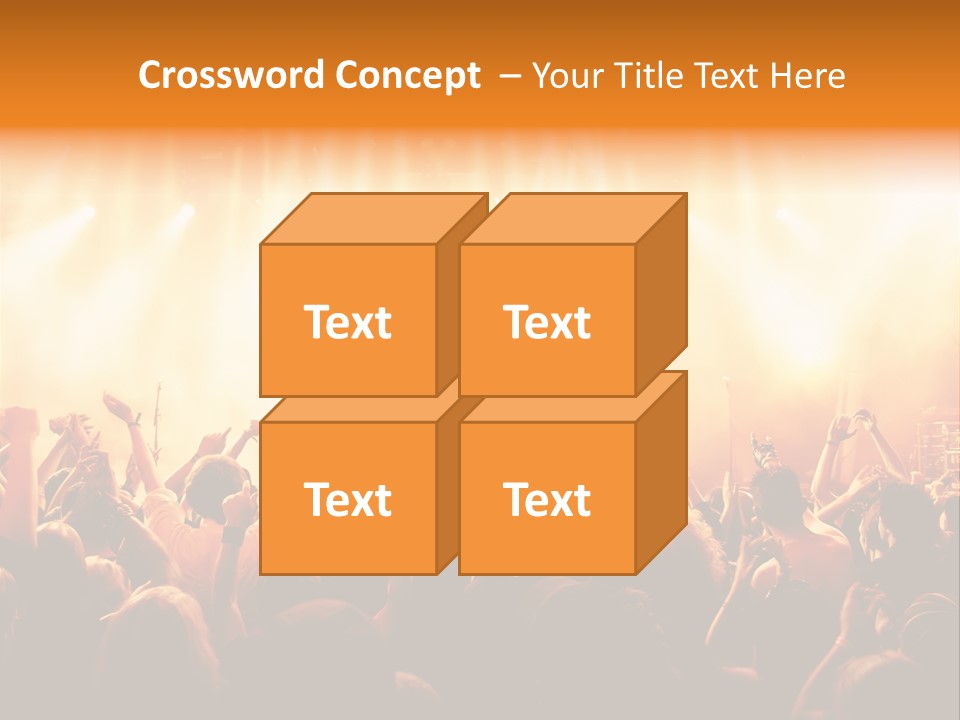 Crossword Concept – Your Title Text Here

Text

Text

Text

Text